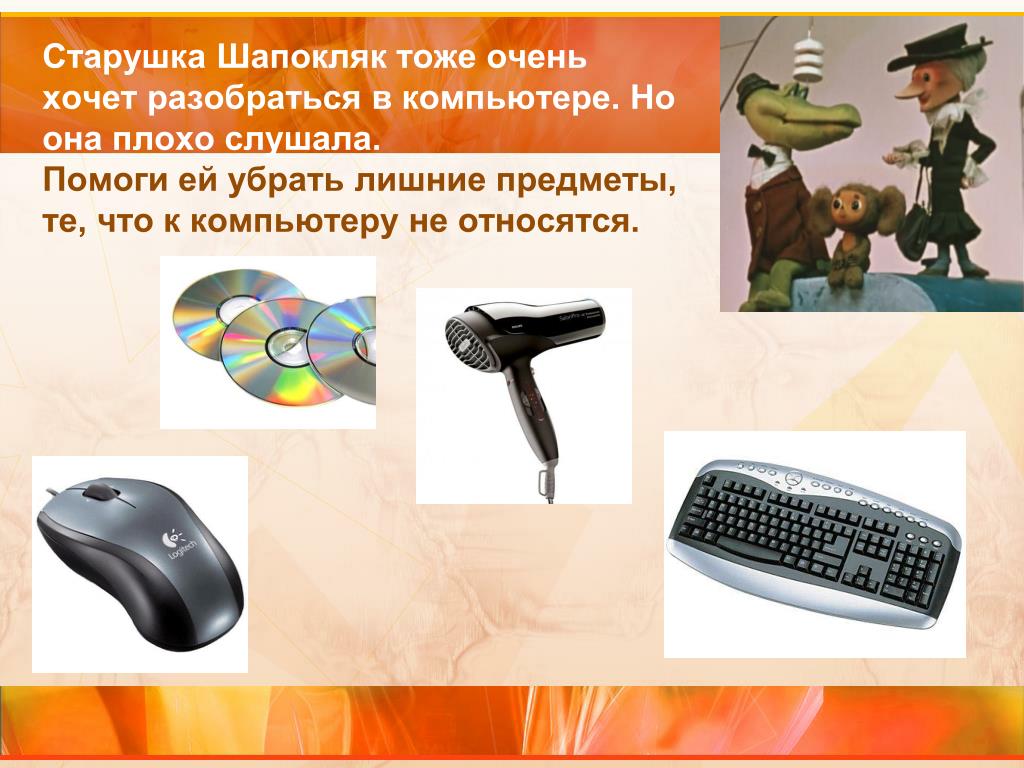 Старушка Шапокляк тоже очень хочет разобраться в компьютере. Но она плохо слушала.
Помоги ей убрать лишние предметы, те, что к компьютеру не относятся.

Logitech